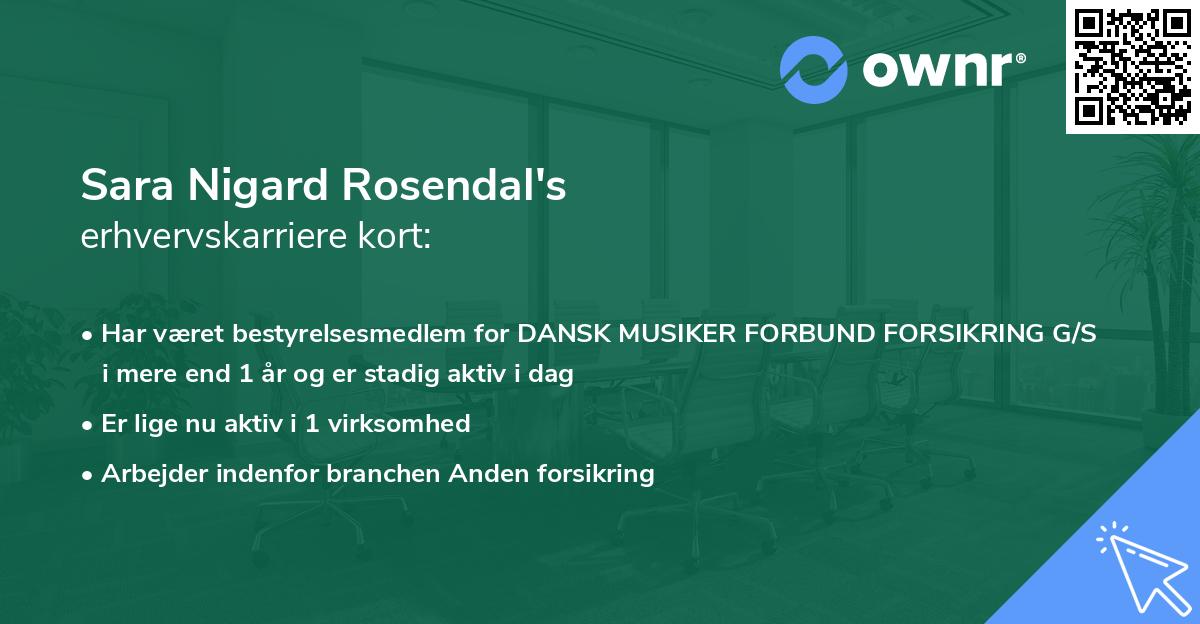 ownr®

Sara Nigard Rosendal's
erhvervskarriere kort:

• Har været bestyrelsesmedlem for DANSK MUSIKER FORBUND FORSIKRING G/S i mere end 1 år og er stadig aktiv i dag
• Er lige nu aktiv i 1 virksomhed
• Arbejder indenfor branchen Anden forsikring